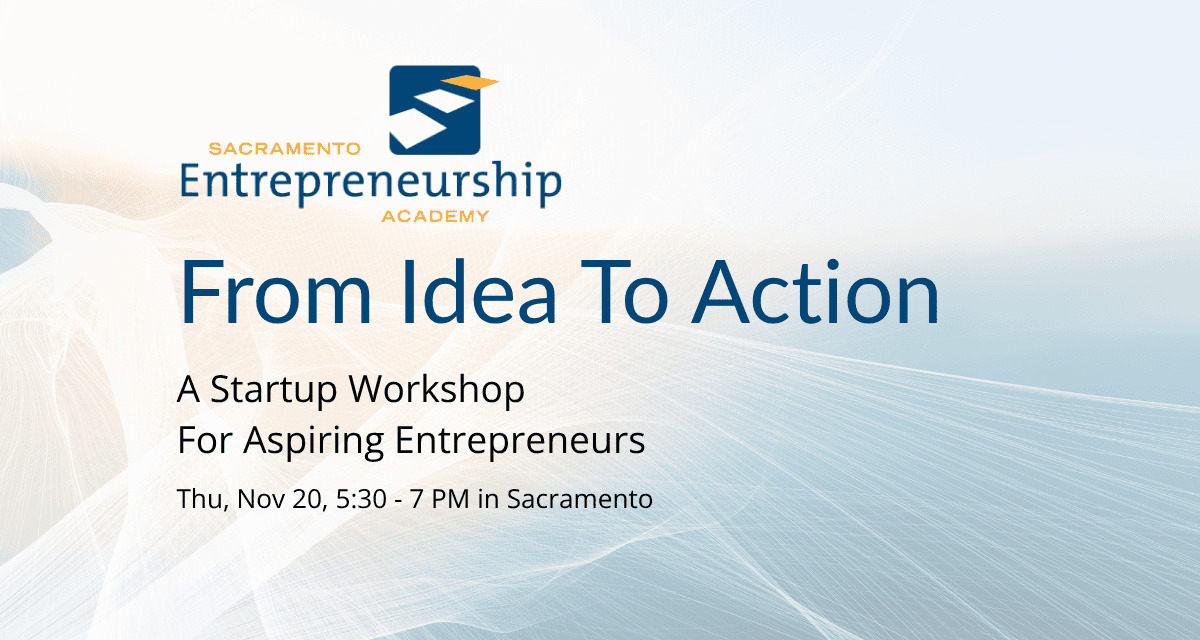 SACRAMENTO
Entrepreneurship
ACADEMY

From Idea To Action

A Startup Workshop
For Aspiring Entrepreneurs

Thu, Nov 20, 5:30 - 7 PM in Sacramento